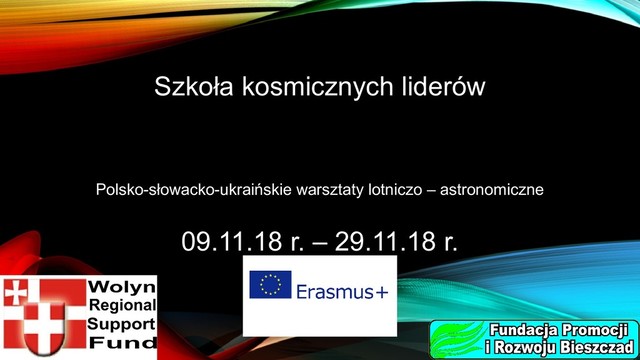 Szkoła kosmicznych liderów

Polsko-słowacko-ukraińskie warsztaty lotniczo – astronomiczne

09.11.18 r. – 29.11.18 r.

Wolyn Regional Support Fund

Erasmus+

Fundacja Promocji i Rozwoju Bieszczad